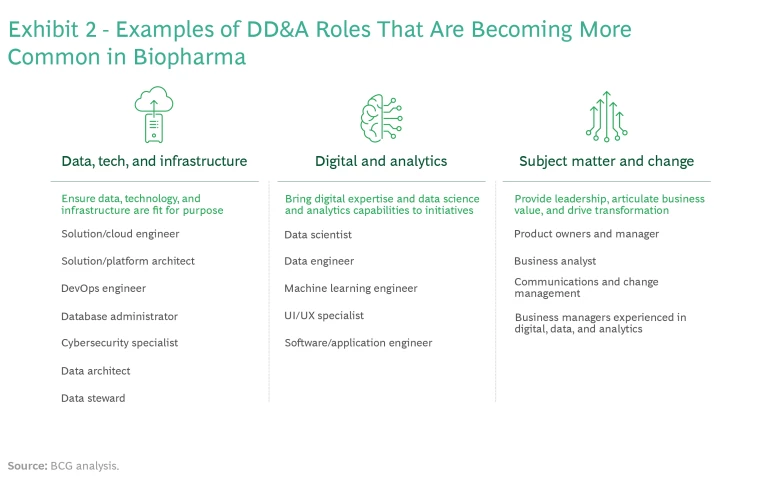 Exhibit 2 - Examples of DD&A Roles That Are Becoming More Common in Biopharma

Data, tech, and infrastructure

Ensure data, technology, and infrastructure are fit for purpose

Solution/cloud engineer

Solution/platform architect

DevOps engineer

Database administrator

Cybersecurity specialist

Data architect

Data steward

Digital and analytics

Bring digital expertise and data science and analytics capabilities to initiatives

Data scientist

Data engineer

Machine learning engineer

UI/UX specialist

Software/application engineer

Subject matter and change

Provide leadership, articulate business value, and drive transformation

Product owners and manager

Business analyst

Communications and change management

Business managers experienced in digital, data, and analytics

Source: BCG analysis.